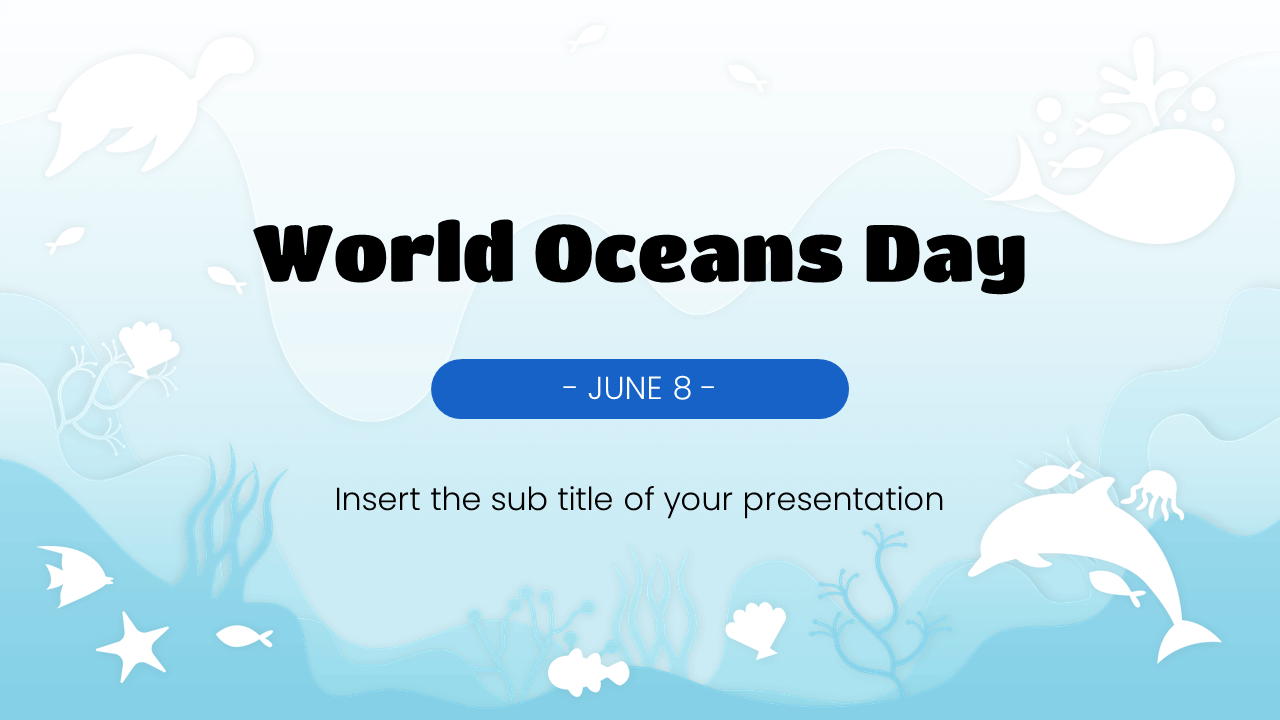 World Oceans Day

- JUNE 8 -

Insert the sub title of your presentation